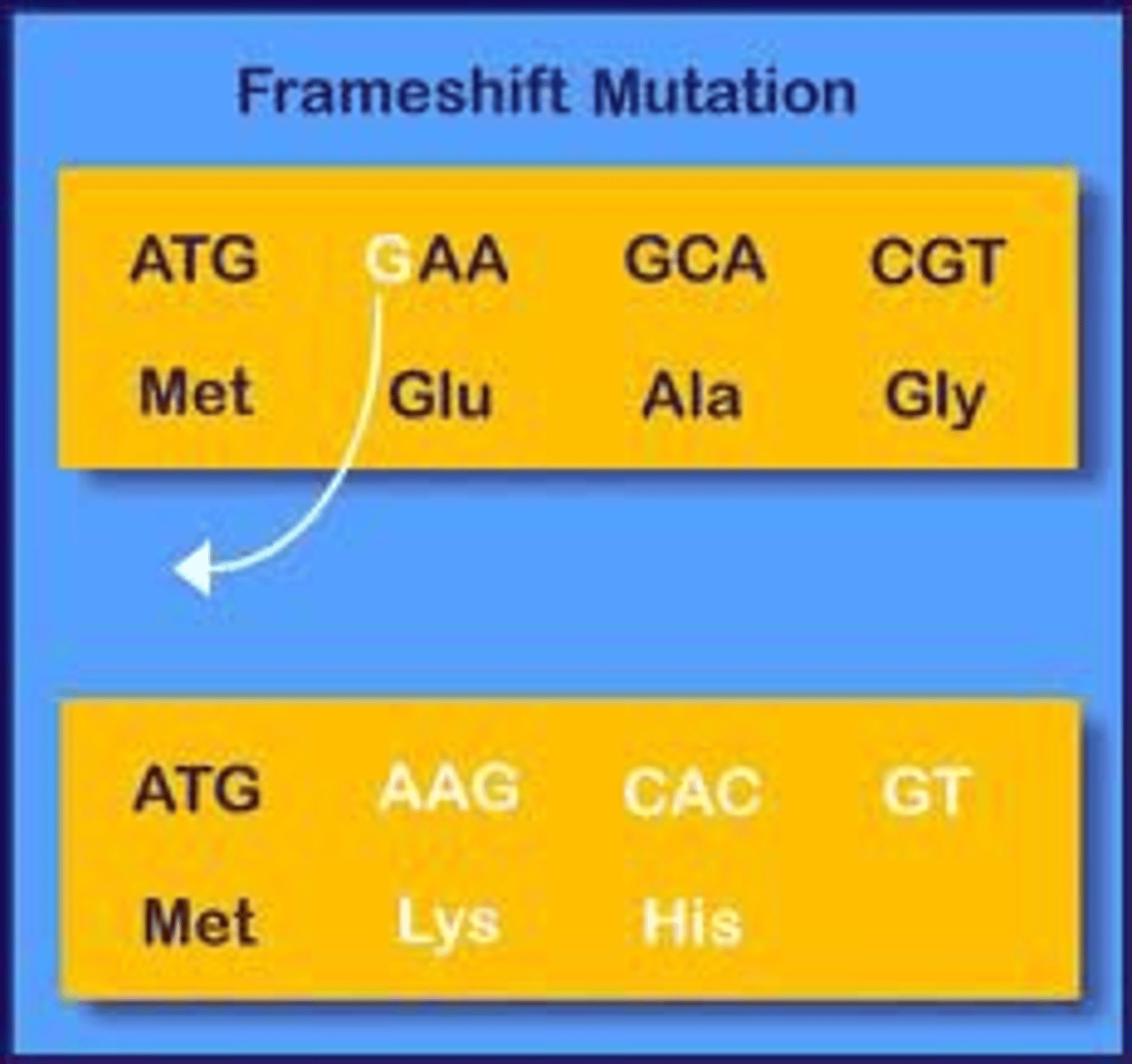 Frameshift Mutation

ATG GAA GCA CGT
Met Glu Ala Gly

ATG AAG CAC GT
Met Lys His